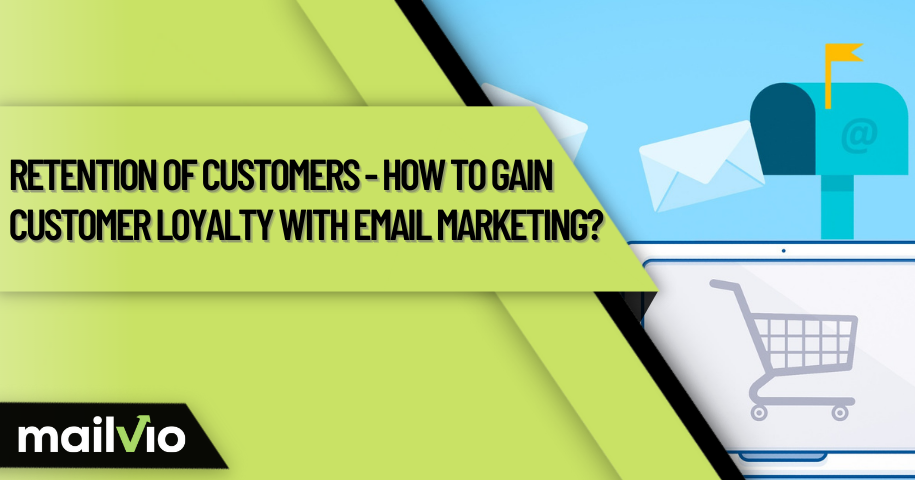 RETENTION OF CUSTOMERS - HOW TO GAIN CUSTOMER LOYALTY WITH EMAIL MARKETING?

@

mailvio